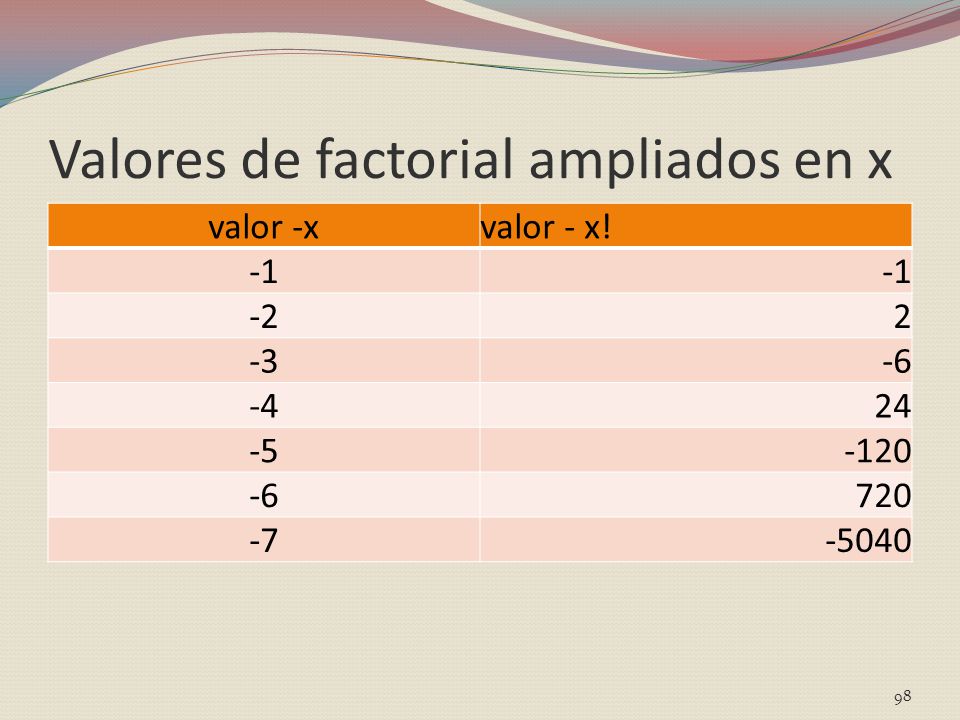 Valores de factorial ampliados en x

| valor -x | valor - x! |
|---|---|
| -1 | -1 |
| -2 | 2 |
| -3 | -6 |
| -4 | 24 |
| -5 | -120 |
| -6 | 720 |
| -7 | -5040 |

98